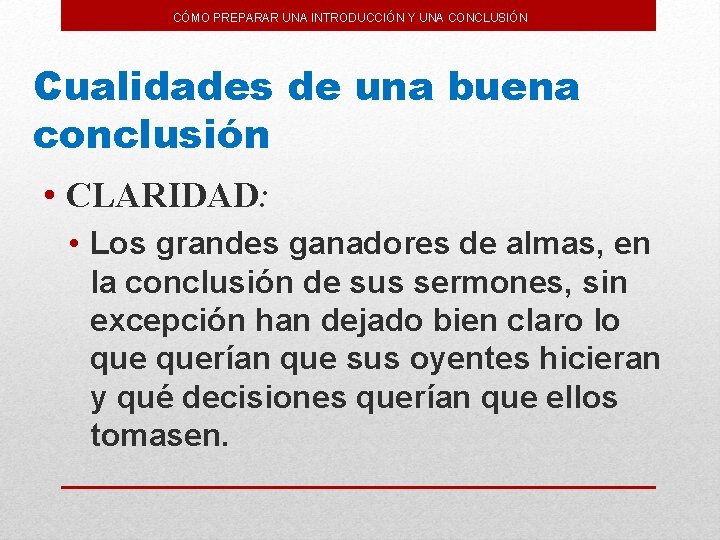 CÓMO PREPARAR UNA INTRODUCCIÓN Y UNA CONCLUSIÓN

Cualidades de una buena conclusión

• CLARIDAD:

• Los grandes ganadores de almas, en la conclusión de sus sermones, sin excepción han dejado bien claro lo que querían que sus oyentes hicieran y qué decisiones querían que ellos tomasen.